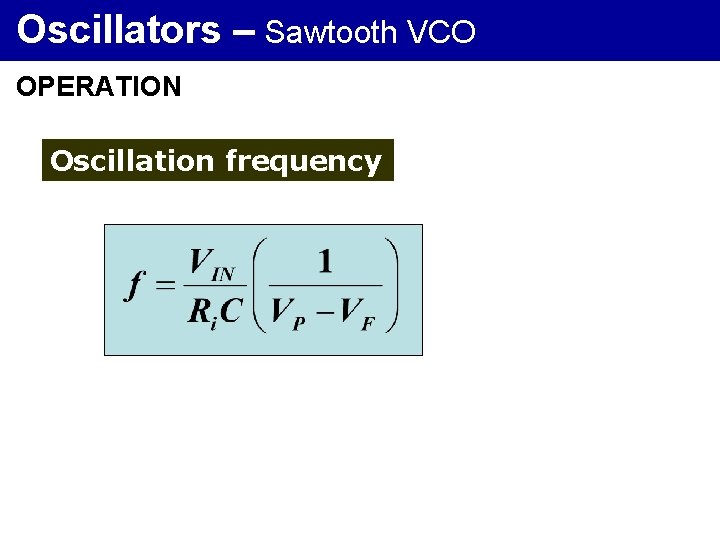 Oscillators – Sawtooth VCO

OPERATION

Oscillation frequency

$f = \frac{V_{IN}}{R_i C}\left(\frac{1}{V_P - V_F}\right)$